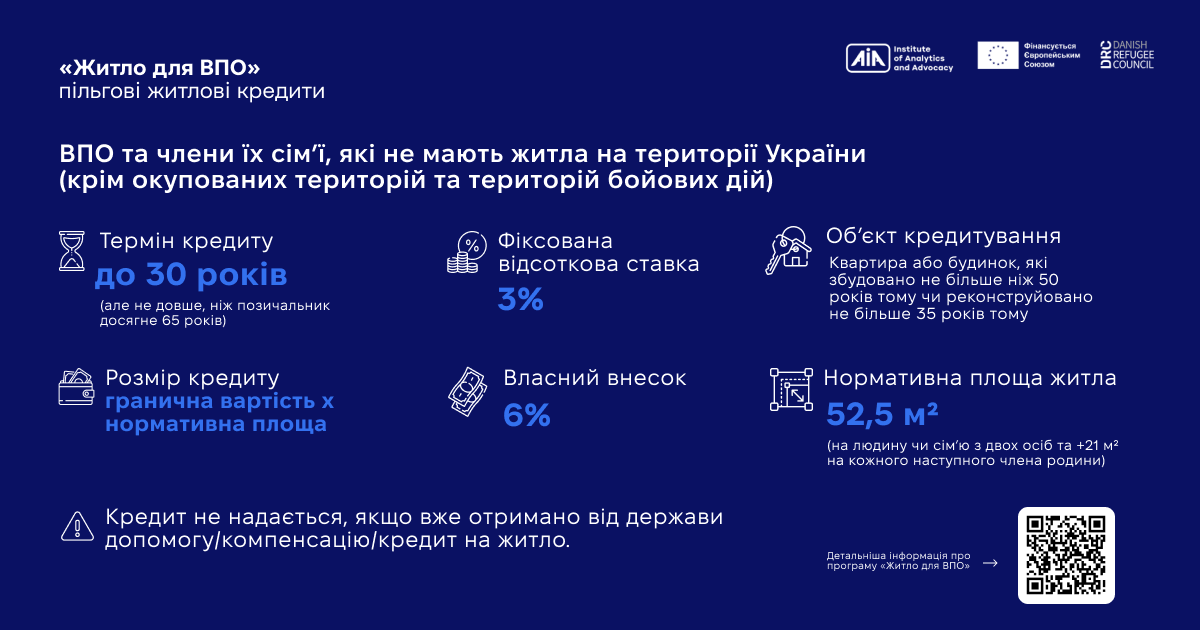 «Житло для ВПО»
пільгові житлові кредити

AIA Institute of Analytics and Advocacy

Фінансується Європейським Союзом

DRC DANISH REFUGEE COUNCIL

ВПО та члени їх сім'ї, які не мають житла на території України (крім окупованих територій та територій бойових дій)

Термін кредиту
до 30 років
(але не довше, ніж позичальник досягне 65 років)

Фіксована відсоткова ставка
3%

Об'єкт кредитування
Квартира або будинок, які збудовано не більше ніж 50 років тому чи реконструйовано не більше 35 років тому

Розмір кредиту
гранична вартість х нормативна площа

Власний внесок
6%

Нормативна площа житла
52,5 м²
(на людину чи сім'ю з двох осіб та +21 м² на кожного наступного члена родини)

Кредит не надається, якщо вже отримано від держави допомогу/компенсацію/кредит на житло.

Детальніша інформація про програму «Житло для ВПО» →